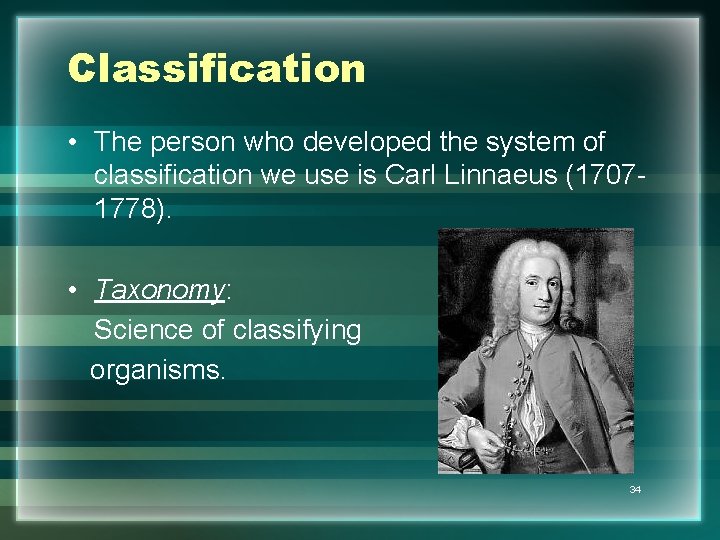 Classification

• The person who developed the system of classification we use is Carl Linnaeus (1707-1778).

• Taxonomy:
Science of classifying organisms.

34